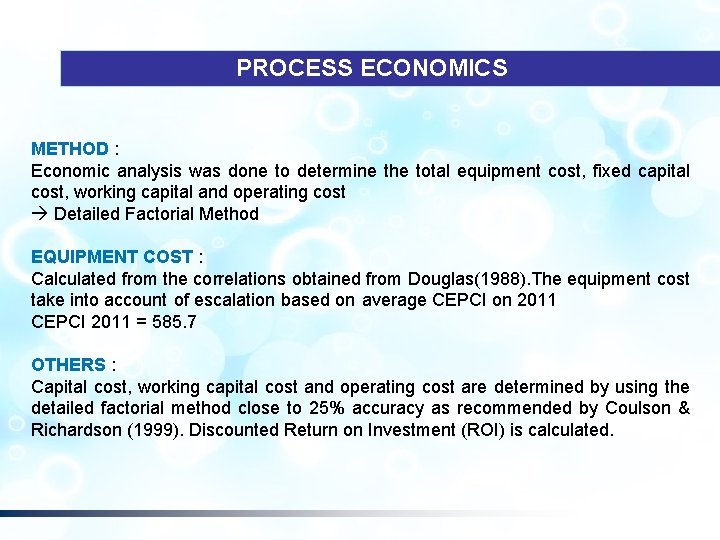 PROCESS ECONOMICS

METHOD :
Economic analysis was done to determine the total equipment cost, fixed capital cost, working capital and operating cost
→ Detailed Factorial Method

EQUIPMENT COST :
Calculated from the correlations obtained from Douglas(1988).The equipment cost take into account of escalation based on average CEPCI on 2011
CEPCI 2011 = 585.7

OTHERS :
Capital cost, working capital cost and operating cost are determined by using the detailed factorial method close to 25% accuracy as recommended by Coulson & Richardson (1999). Discounted Return on Investment (ROI) is calculated.